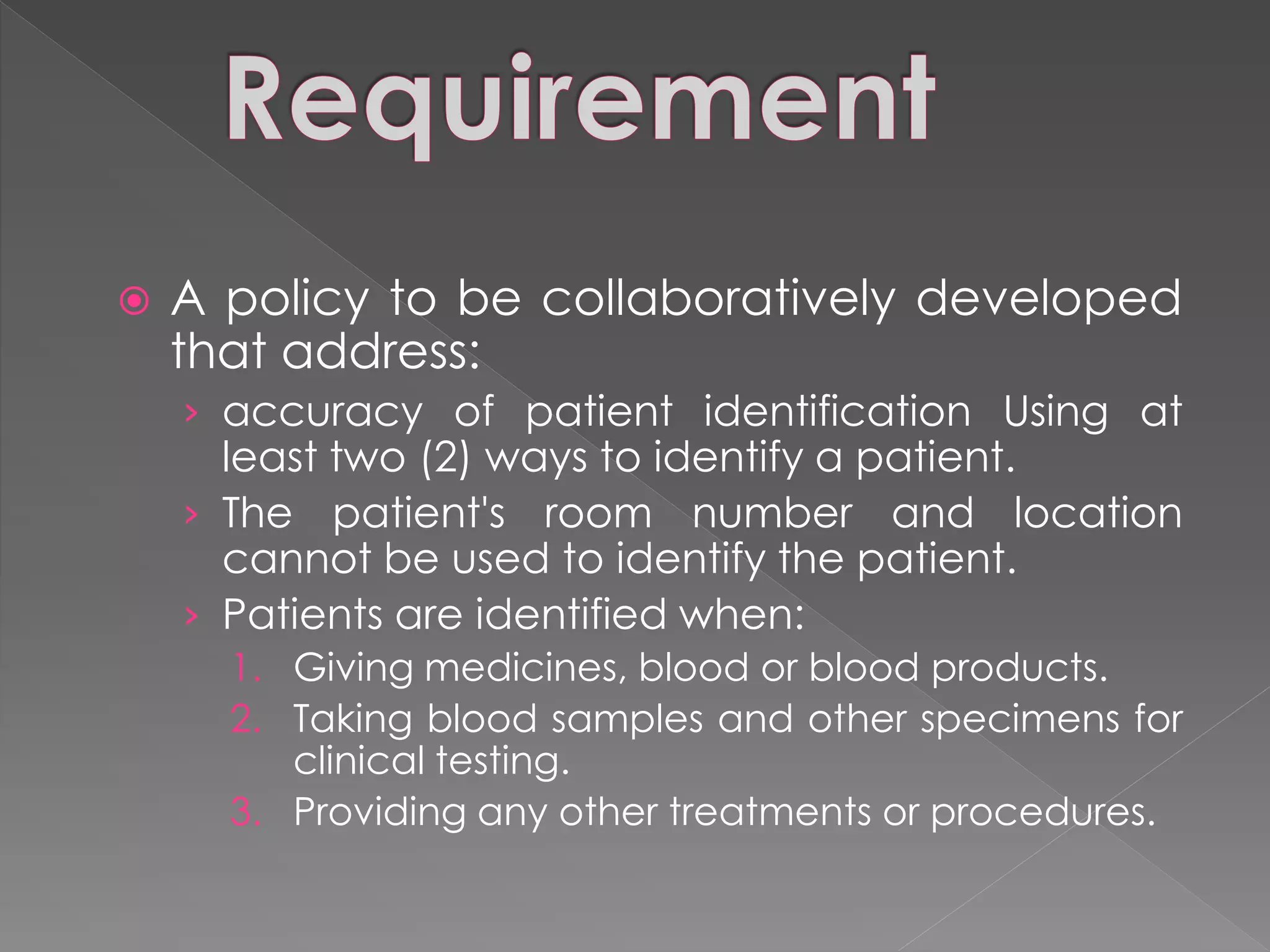 Requirement

A policy to be collaboratively developed that address:

› accuracy of patient identification Using at least two (2) ways to identify a patient.

› The patient's room number and location cannot be used to identify the patient.

› Patients are identified when:

1. Giving medicines, blood or blood products.
2. Taking blood samples and other specimens for clinical testing.
3. Providing any other treatments or procedures.